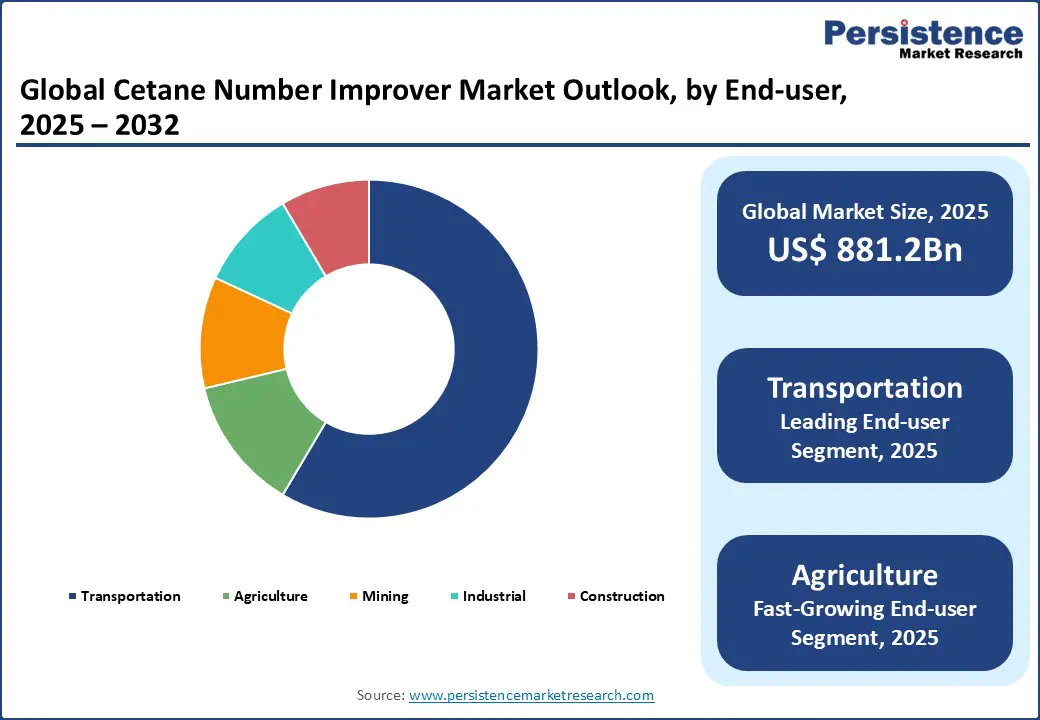 Persistence
Market Research

Global Cetane Number Improver Market Outlook, by End-user, 2025 – 2032

Transportation Agriculture Mining Industrial Construction

Global Market Size, 2025
US$ 881.2Bn

Transportation
Leading End-user Segment, 2025

Agriculture
Fast-Growing End-user Segment, 2025

Source: www.persistencemarketresearch.com